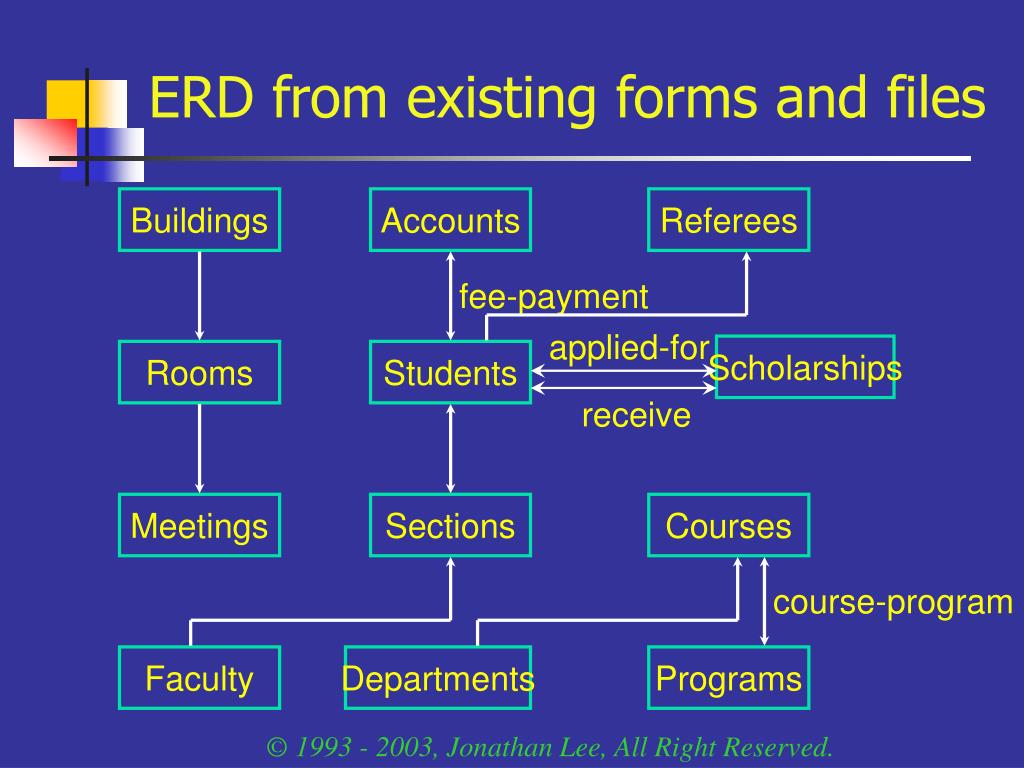 ERD from existing forms and files

Buildings

Accounts

Referees

fee-payment

Rooms

Students

applied-for

Scholarships

receive

Meetings

Sections

Courses

course-program

Faculty

Departments

Programs

© 1993 - 2003, Jonathan Lee, All Right Reserved.